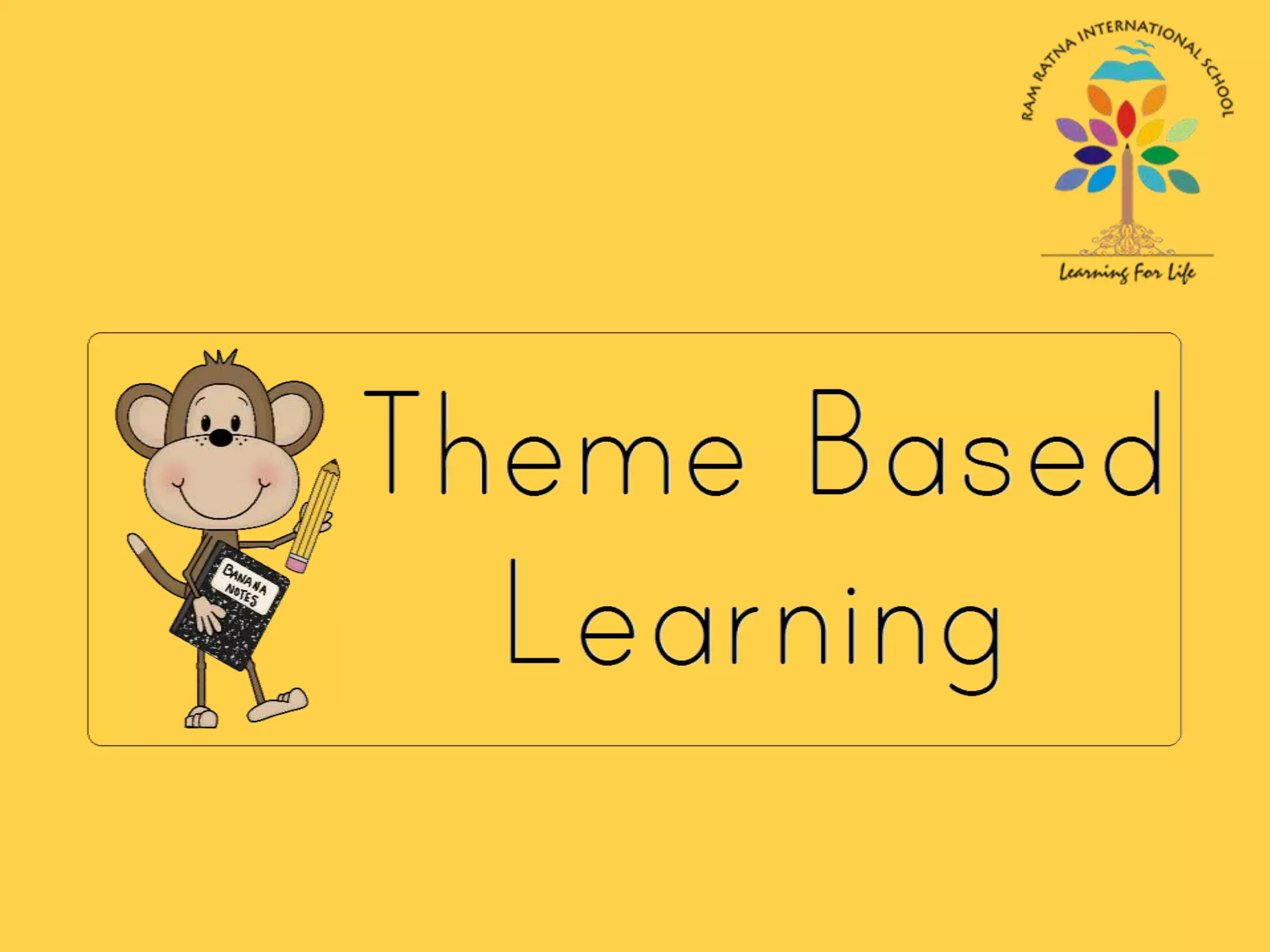 RAM RATNA INTERNATIONAL SCHOOL

Learning For Life

BANANA NOTES

Theme Based Learning